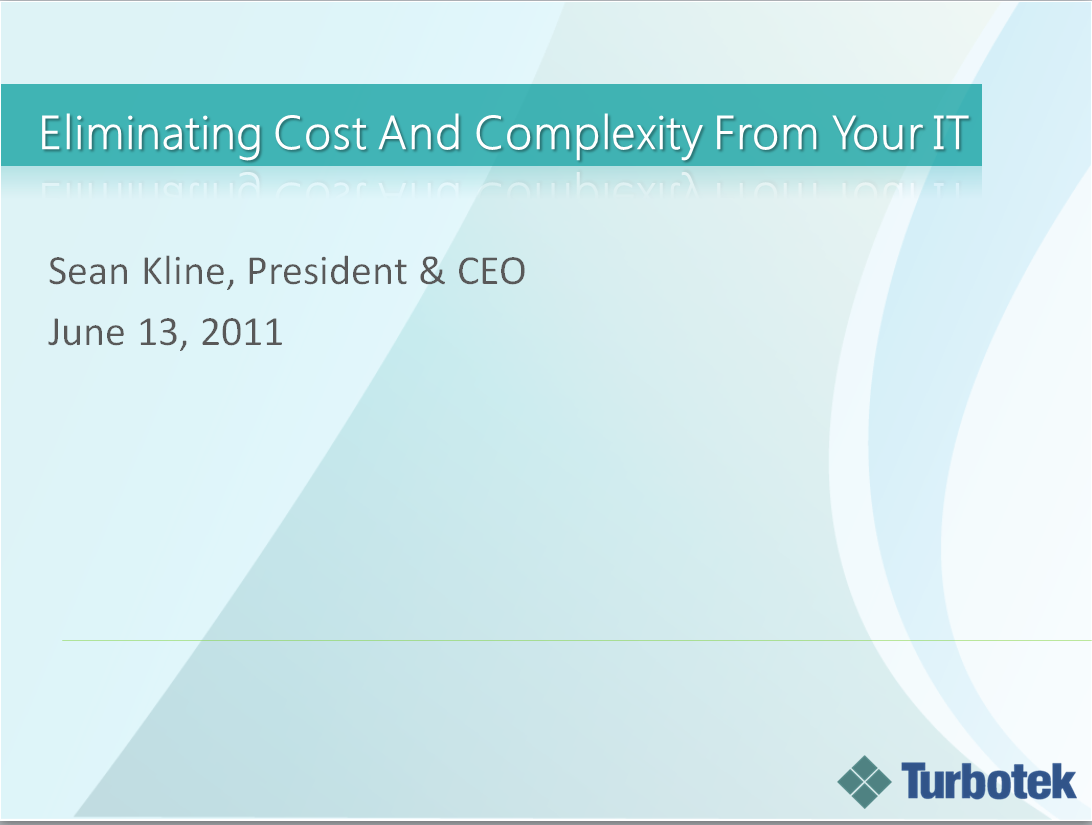 Eliminating Cost And Complexity From Your IT

Sean Kline, President & CEO
June 13, 2011

Turbotek